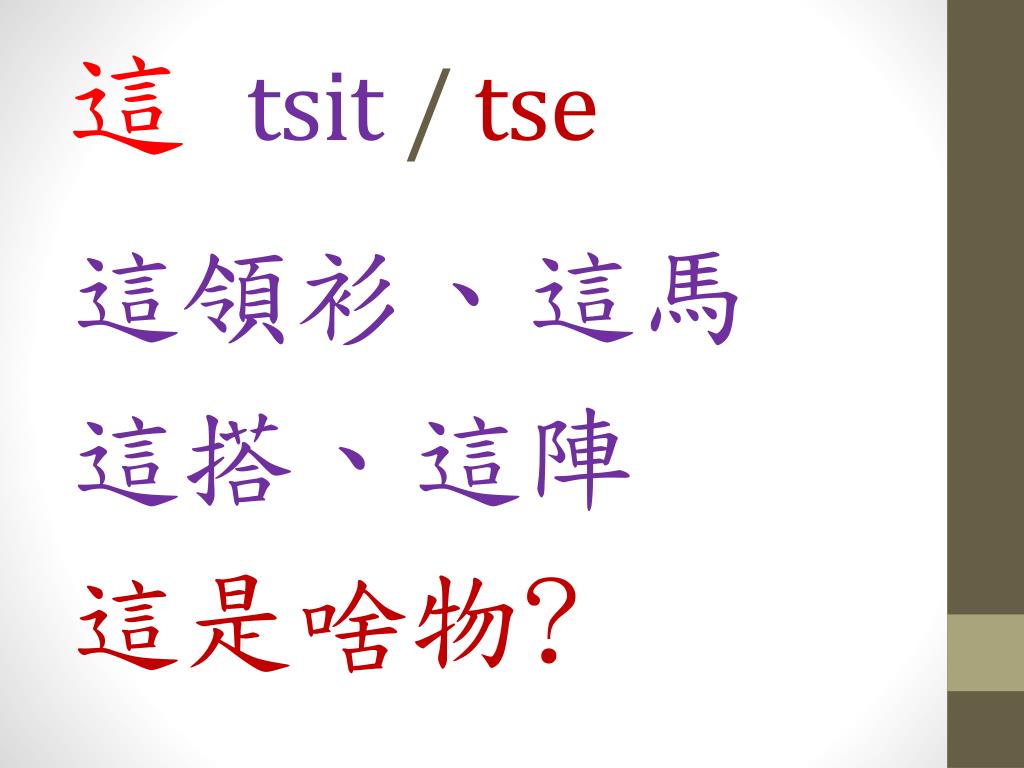 這 tsit / tse

這領衫、這馬

這搭、這陣

這是啥物?